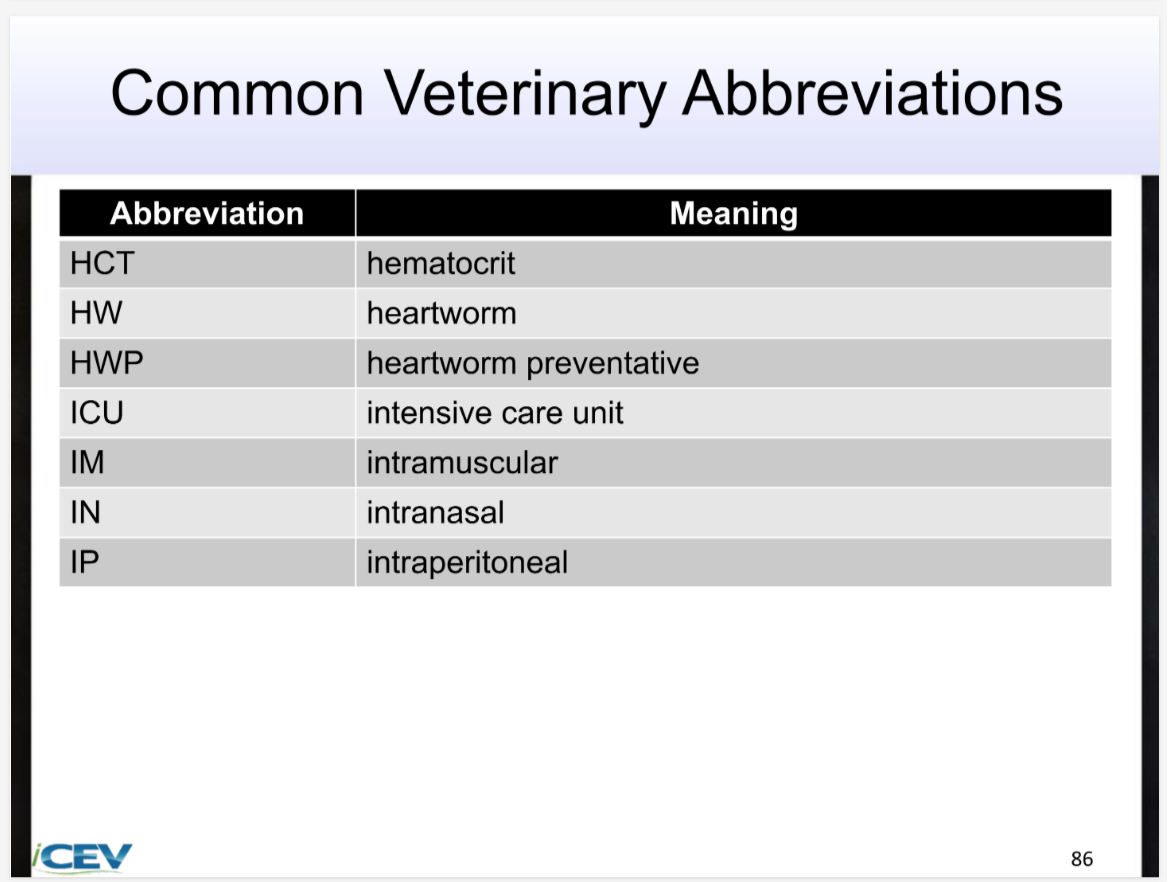 Common Veterinary Abbreviations

| Abbreviation | Meaning |
|---|---|
| HCT | hematocrit |
| HW | heartworm |
| HWP | heartworm preventative |
| ICU | intensive care unit |
| IM | intramuscular |
| IN | intranasal |
| IP | intraperitoneal |

iCEV

86